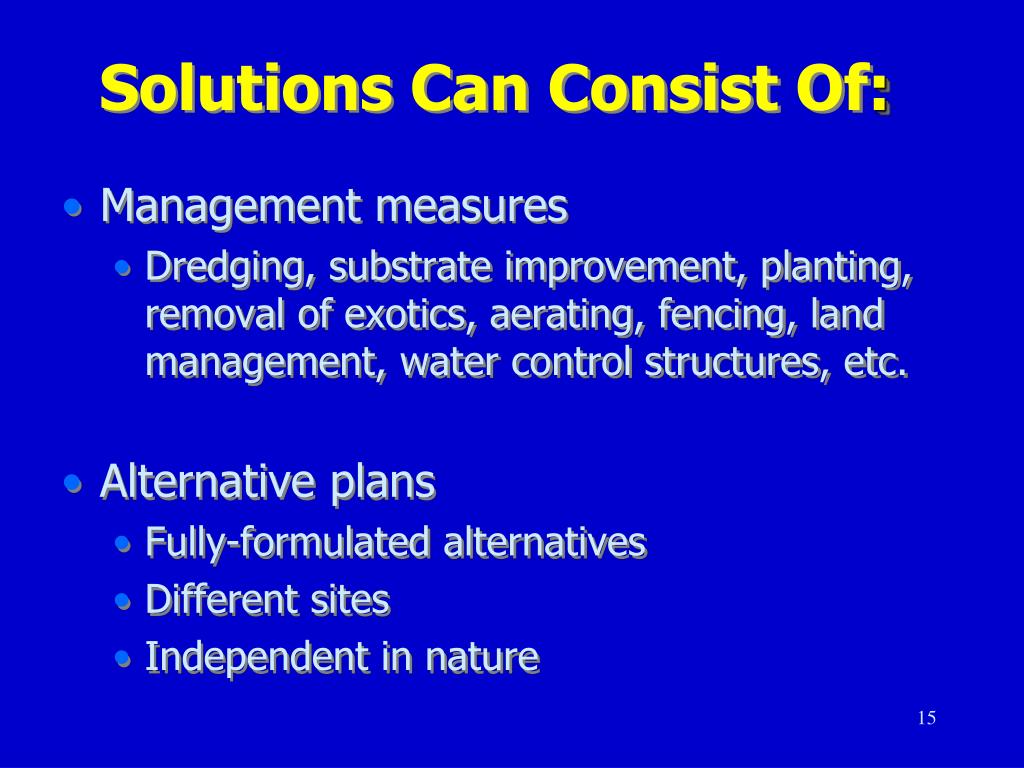 Solutions Can Consist Of:

• Management measures
  • Dredging, substrate improvement, planting, removal of exotics, aerating, fencing, land management, water control structures, etc.

• Alternative plans
  • Fully-formulated alternatives
  • Different sites
  • Independent in nature

15